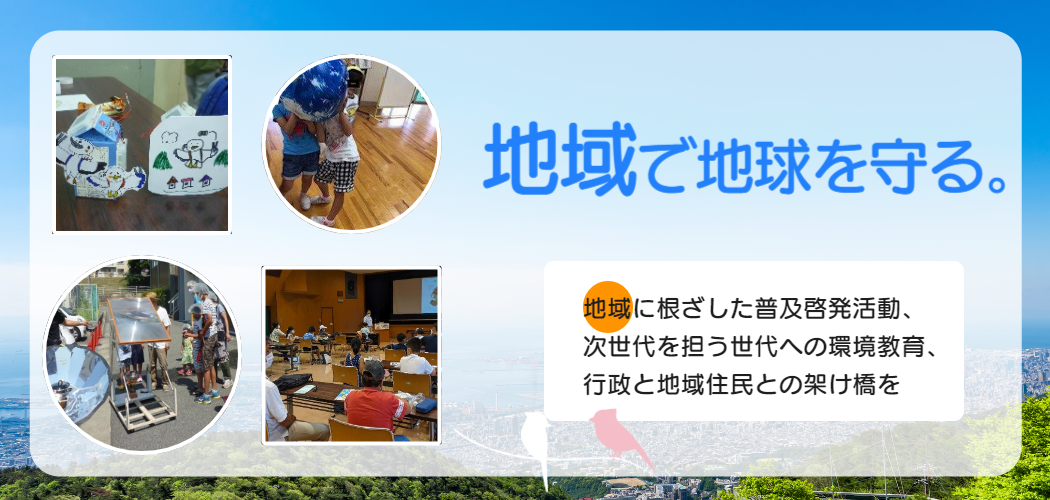 地域で地球を守る。

地域に根ざした普及啓発活動、
次世代を担う世代への環境教育、
行政と地域住民との架け橋を